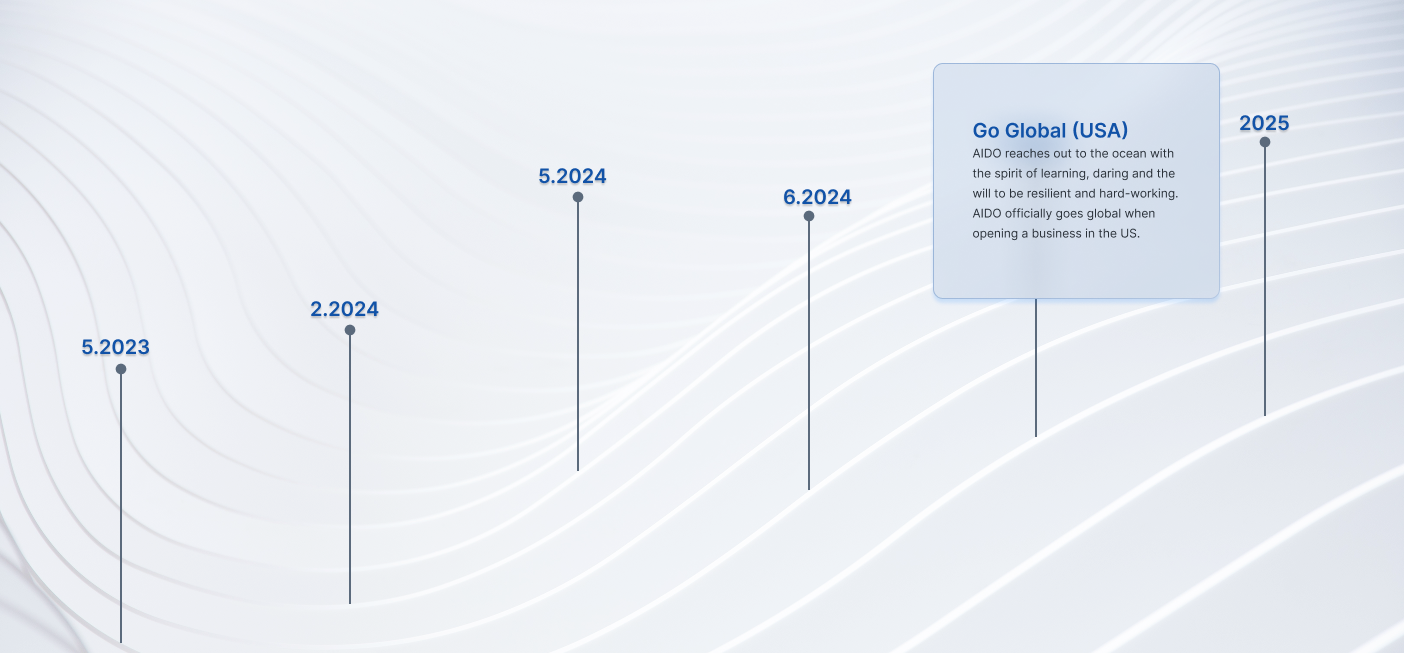 5.2023

2.2024

5.2024

6.2024

Go Global (USA)
AIDO reaches out to the ocean with the spirit of learning, daring and the will to be resilient and hard-working. AIDO officially goes global when opening a business in the US.

2025